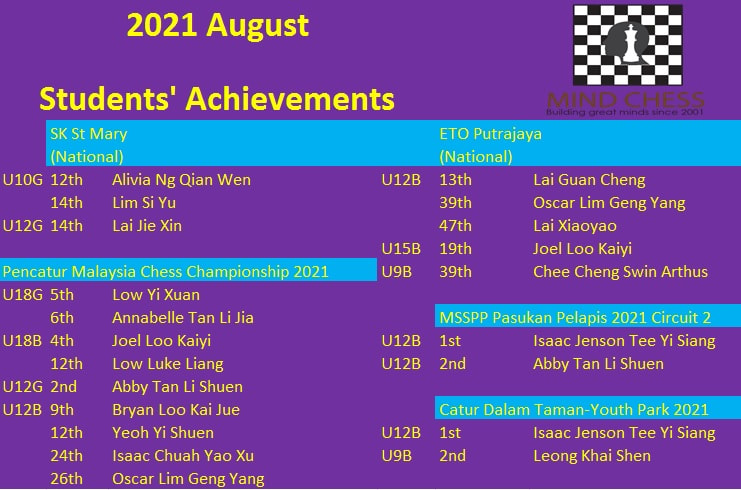 2021 August

Students' Achievements

MIND CHESS
Building great minds since 2001

SK St Mary
(National)

| | | |
|---|---|---|
| U10G | 12th | Alivia Ng Qian Wen |
| | 14th | Lim Si Yu |
| U12G | 14th | Lai Jie Xin |

Pencatur Malaysia Chess Championship 2021

| | | |
|---|---|---|
| U18G | 5th | Low Yi Xuan |
| | 6th | Annabelle Tan Li Jia |
| U18B | 4th | Joel Loo Kaiyi |
| | 12th | Low Luke Liang |
| U12G | 2nd | Abby Tan Li Shuen |
| U12B | 9th | Bryan Loo Kai Jue |
| | 12th | Yeoh Yi Shuen |
| | 24th | Isaac Chuah Yao Xu |
| | 26th | Oscar Lim Geng Yang |

ETO Putrajaya
(National)

| | | |
|---|---|---|
| U12B | 13th | Lai Guan Cheng |
| | 39th | Oscar Lim Geng Yang |
| | 47th | Lai Xiaoyao |
| U15B | 19th | Joel Loo Kaiyi |
| U9B | 39th | Chee Cheng Swin Arthus |

MSSPP Pasukan Pelapis 2021 Circuit 2

| | | |
|---|---|---|
| U12B | 1st | Isaac Jenson Tee Yi Siang |
| U12B | 2nd | Abby Tan Li Shuen |

Catur Dalam Taman-Youth Park 2021

| | | |
|---|---|---|
| U12B | 1st | Isaac Jenson Tee Yi Siang |
| U9B | 2nd | Leong Khai Shen |